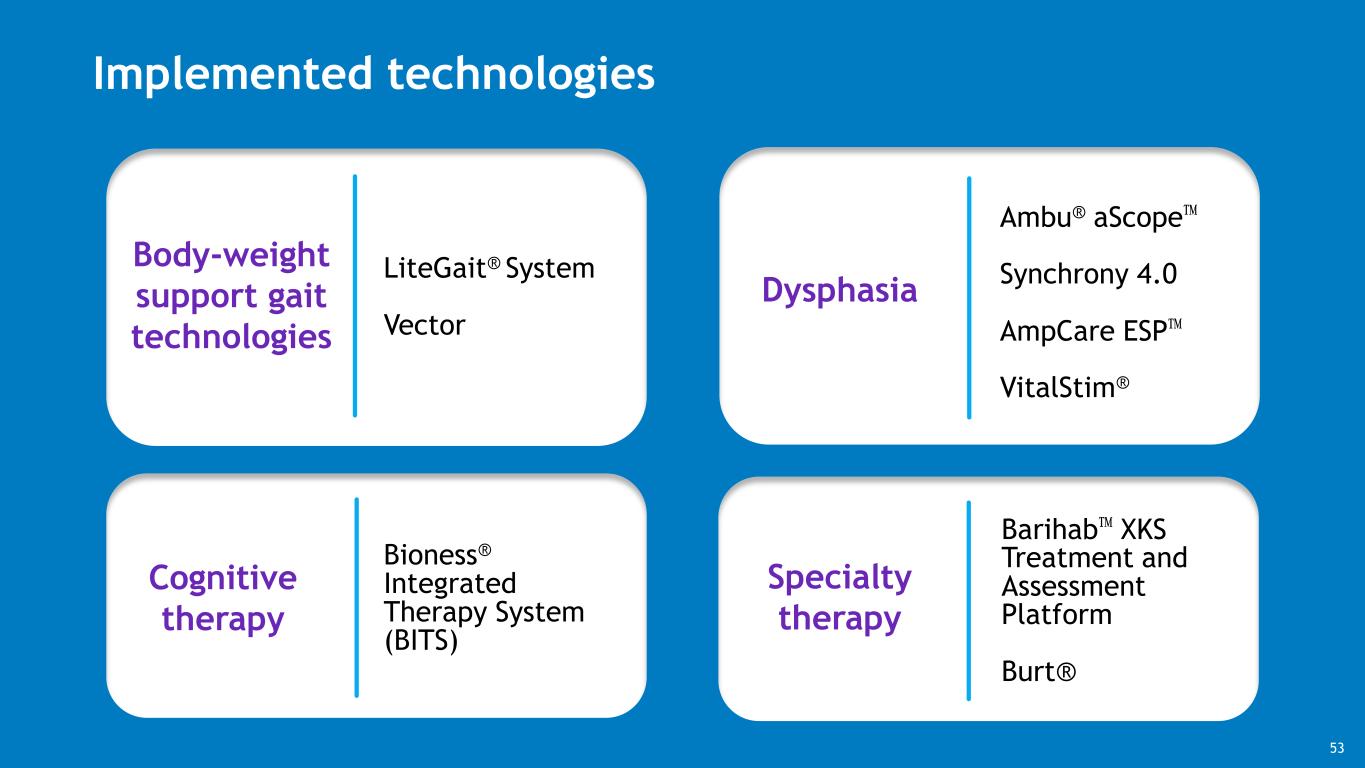 Implemented technologies

Body-weight support gait technologies

LiteGait® System

Vector

Dysphasia

Ambu® aScope™

Synchrony 4.0

AmpCare ESP™

VitalStim®

Cognitive therapy

Bioness® Integrated Therapy System (BITS)

Specialty therapy

Barihab™ XKS Treatment and Assessment Platform

Burt®

53